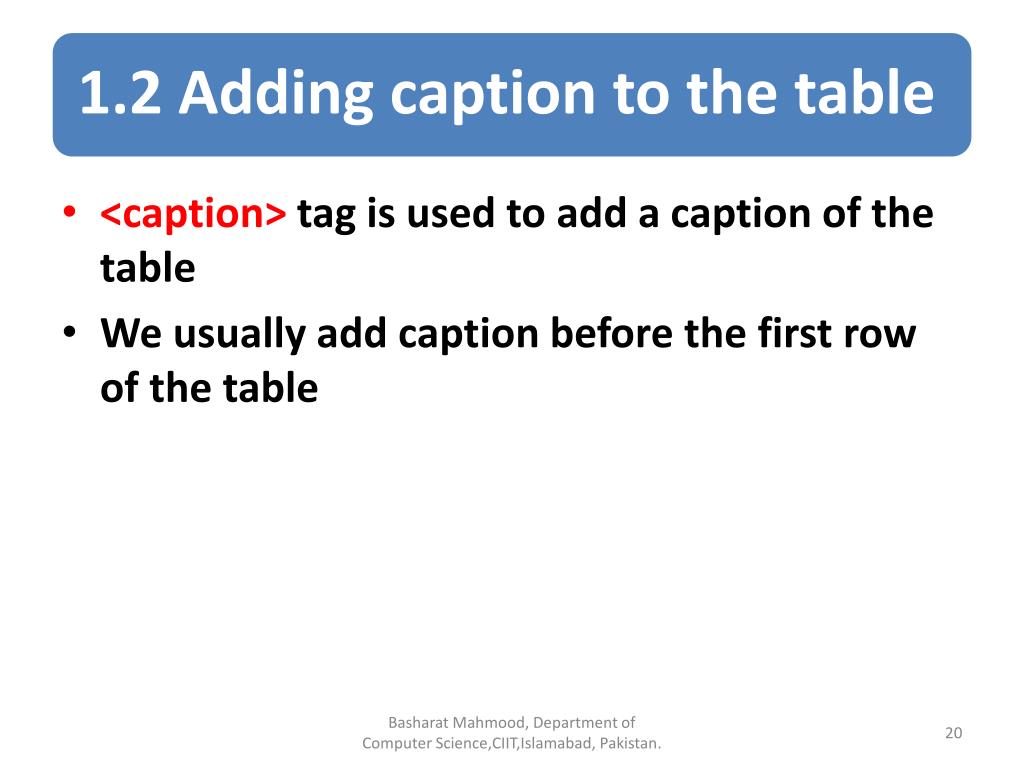 1.2 Adding caption to the table

• <caption> tag is used to add a caption of the table
• We usually add caption before the first row of the table

Basharat Mahmood, Department of Computer Science,CIIT,Islamabad, Pakistan.

20